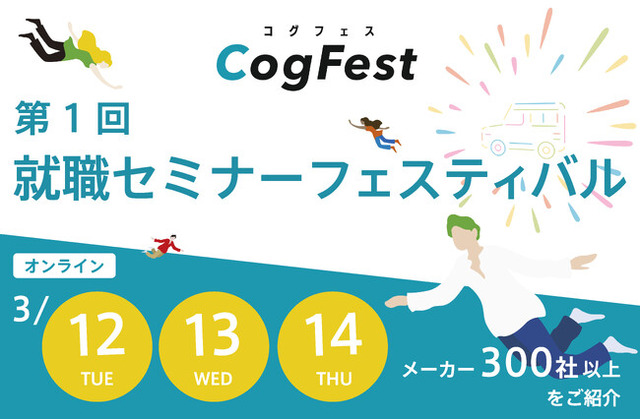 コグフェス
CogFest

第1回
就職セミナーフェスティバル

オンライン

3/ 12 TUE 13 WED 14 THU

メーカー300社以上をご紹介